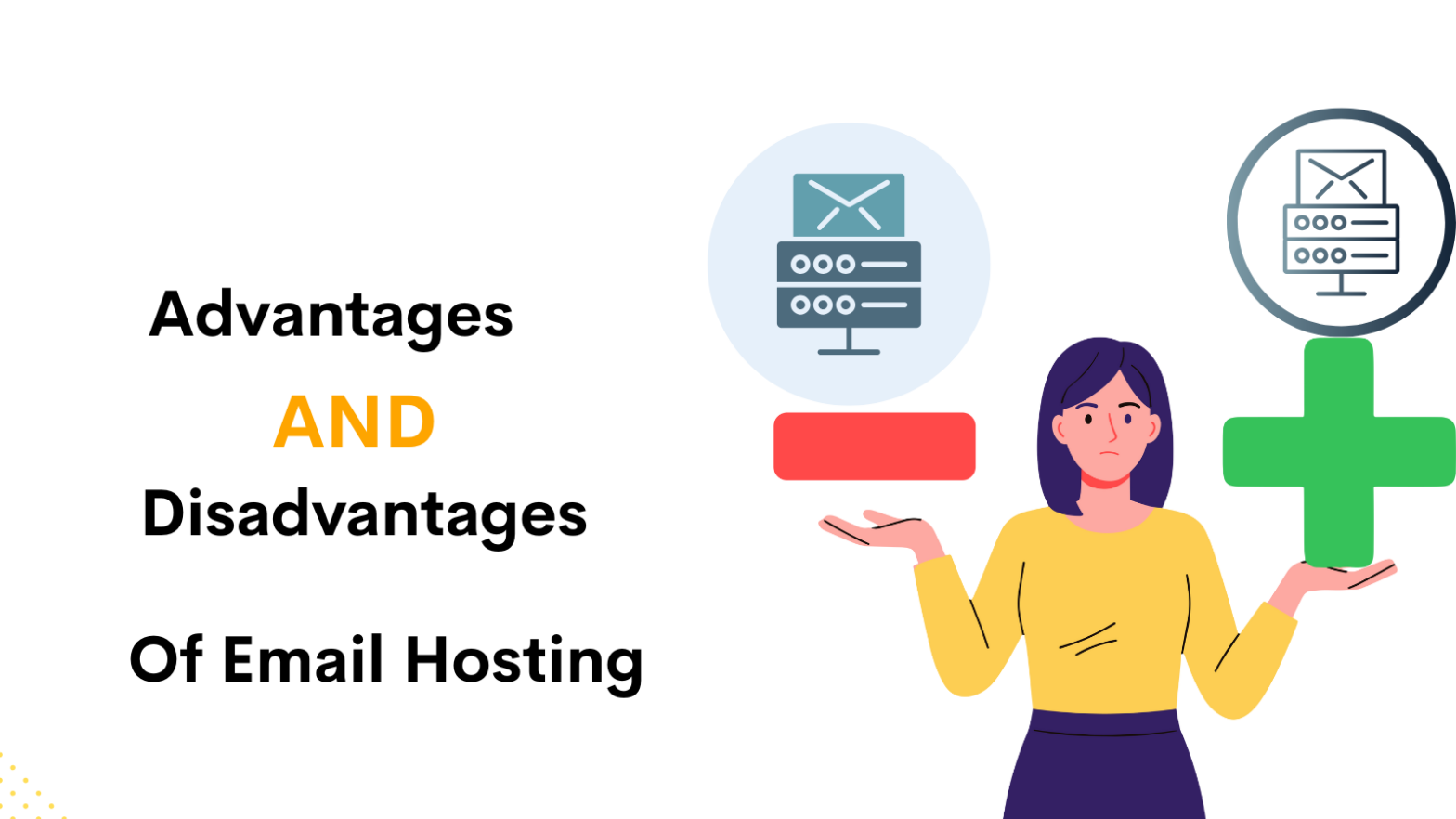 Advantages

AND

Disadvantages

Of Email Hosting